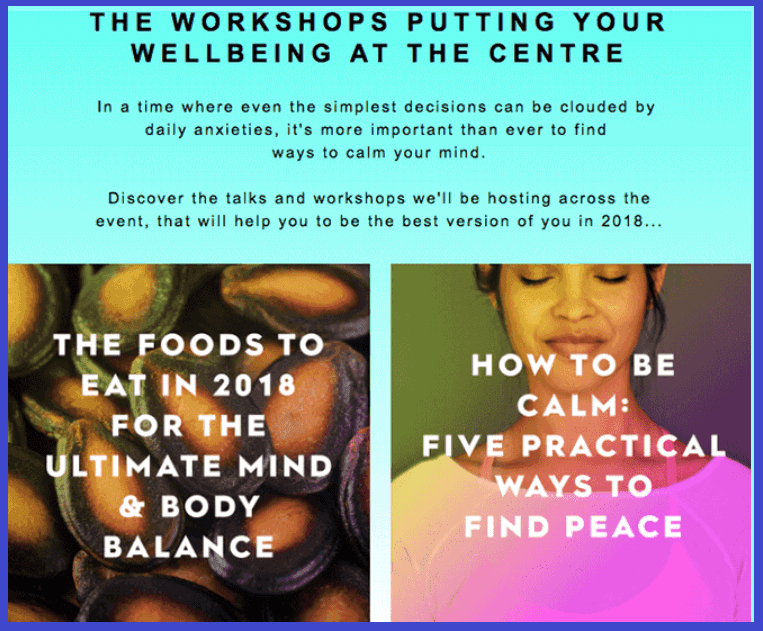 THE WORKSHOPS PUTTING YOUR WELLBEING AT THE CENTRE

In a time where even the simplest decisions can be clouded by daily anxieties, it's more important than ever to find ways to calm your mind.

Discover the talks and workshops we'll be hosting across the event, that will help you to be the best version of you in 2018...

THE FOODS TO EAT IN 2018 FOR THE ULTIMATE MIND & BODY BALANCE

HOW TO BE CALM: FIVE PRACTICAL WAYS TO FIND PEACE